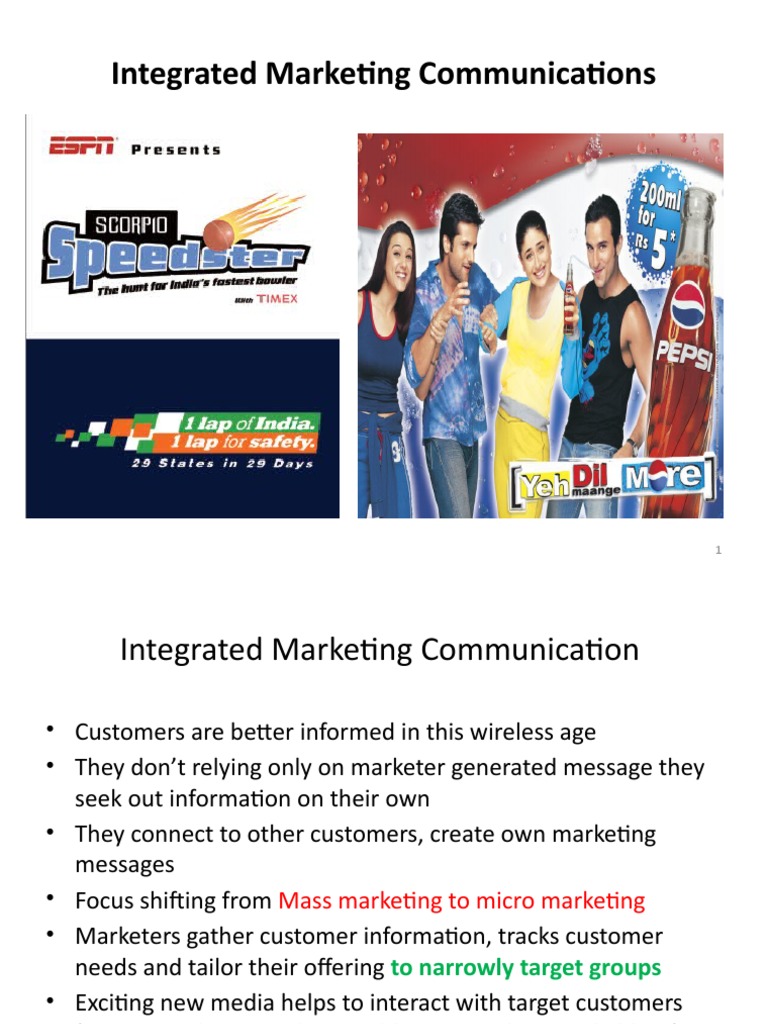 Integrated Marketing Communications

ESPN Presents

SCORPIO Speedster

The hunt for India's fastest bowler

with TIMEX

1 lap of India.
1 lap for safety.

29 States in 29 Days

200ml for Rs 5*

PEPSI

Yeh Dil maange More

1

Integrated Marketing Communication

• Customers are better informed in this wireless age
• They don't relying only on marketer generated message they seek out information on their own
• They connect to other customers, create own marketing messages
• Focus shifting from Mass marketing to micro marketing
• Marketers gather customer information, tracks customer needs and tailor their offering to narrowly target groups
• Exciting new media helps to interact with target customers